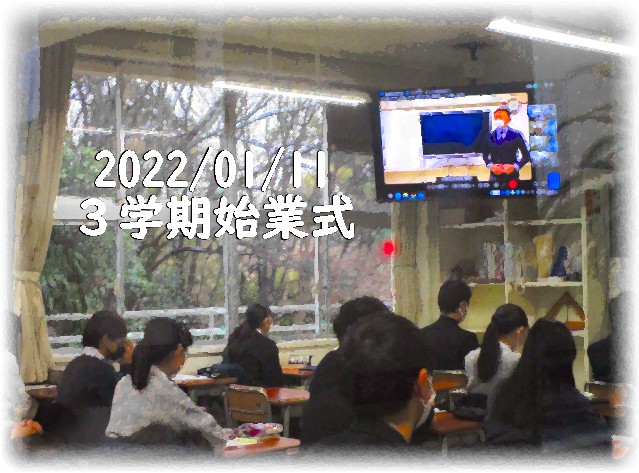 2022/01/11
３学期始業式